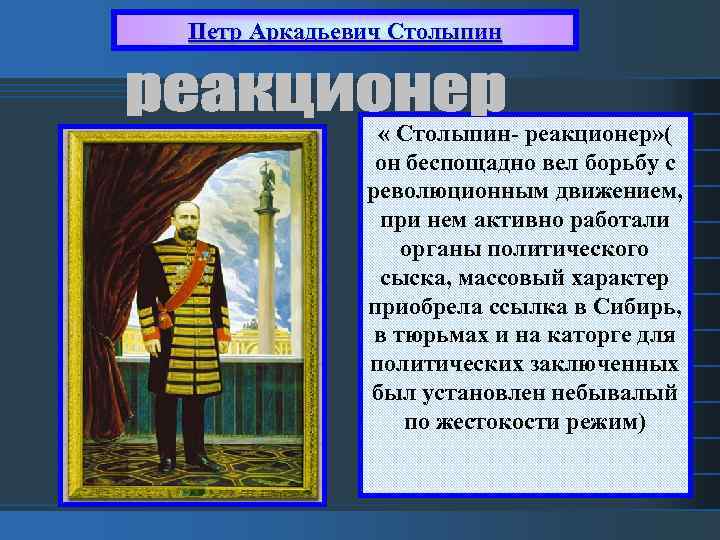 Петр Аркадьевич Столыпин

реакционер

« Столыпин- реакционер»( он беспощадно вел борьбу с революционным движением, при нем активно работали органы политического сыска, массовый характер приобрела ссылка в Сибирь, в тюрьмах и на каторге для политических заключенных был установлен небывалый по жестокости режим)